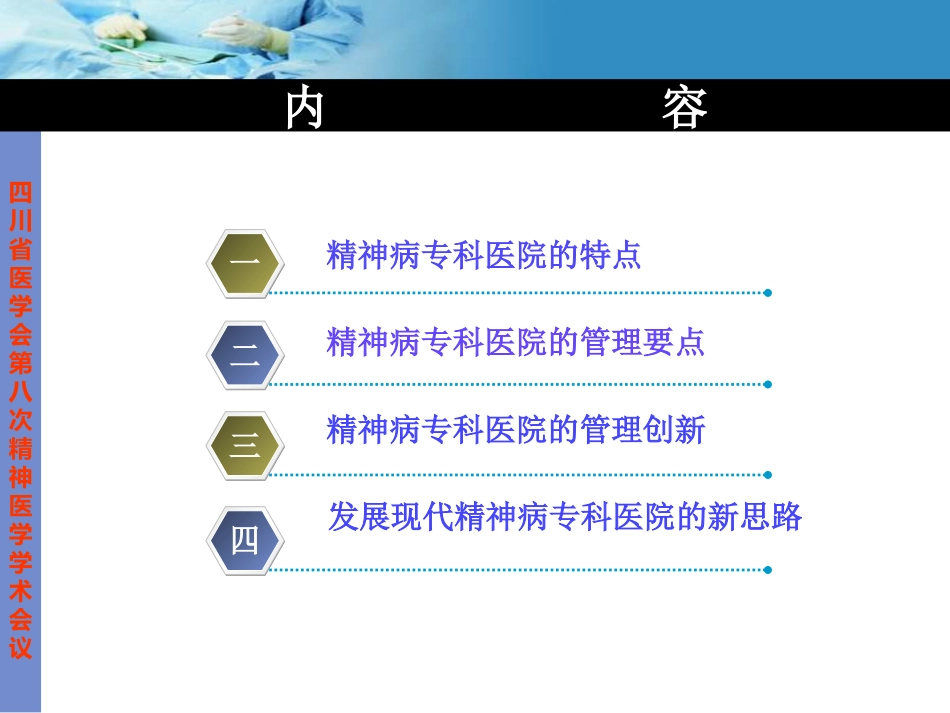 内 容

四川省医学会第八次精神医学学术会议

一 精神病专科医院的特点

二 精神病专科医院的管理要点

三 精神病专科医院的管理创新

四 发展现代精神病专科医院的新思路